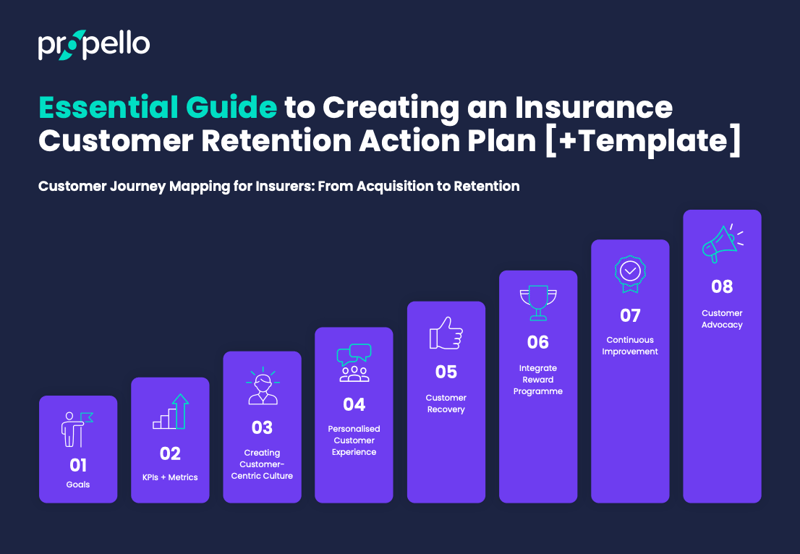 propello

Essential Guide to Creating an Insurance Customer Retention Action Plan [+Template]

Customer Journey Mapping for Insurers: From Acquisition to Retention

01
Goals

02
KPIs + Metrics

03
Creating Customer-Centric Culture

04
Personalised Customer Experience

05
Customer Recovery

06
Integrate Reward Programme

07
Continuous Improvement

08
Customer Advocacy